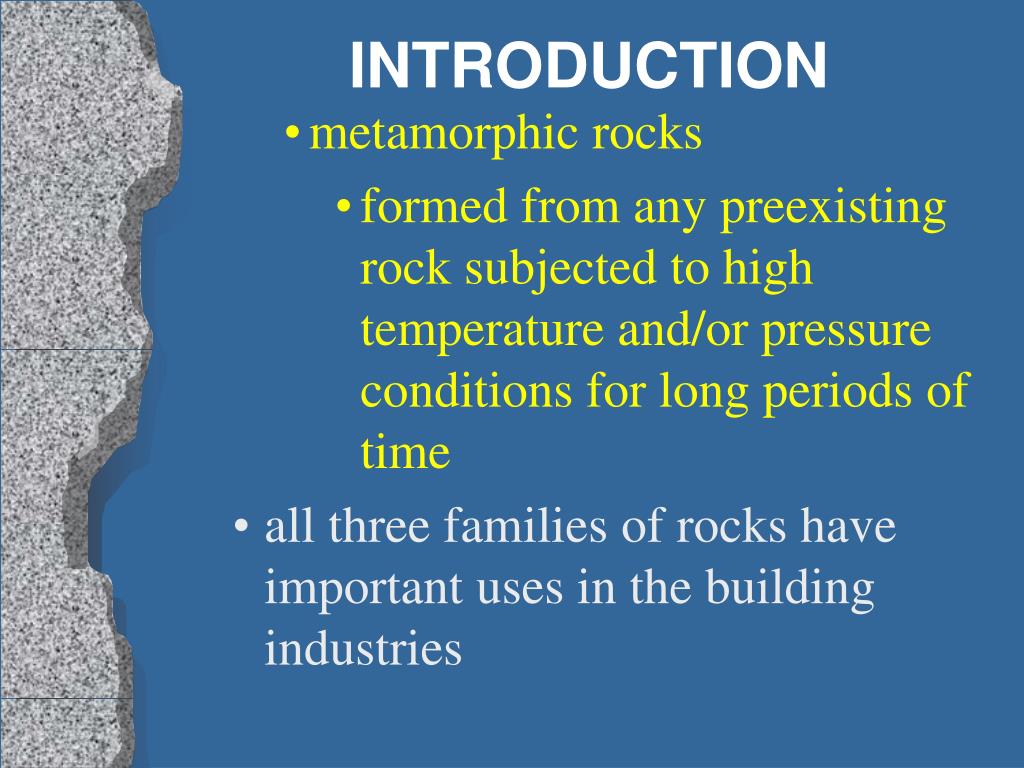 INTRODUCTION

• metamorphic rocks

• formed from any preexisting rock subjected to high temperature and/or pressure conditions for long periods of time

• all three families of rocks have important uses in the building industries